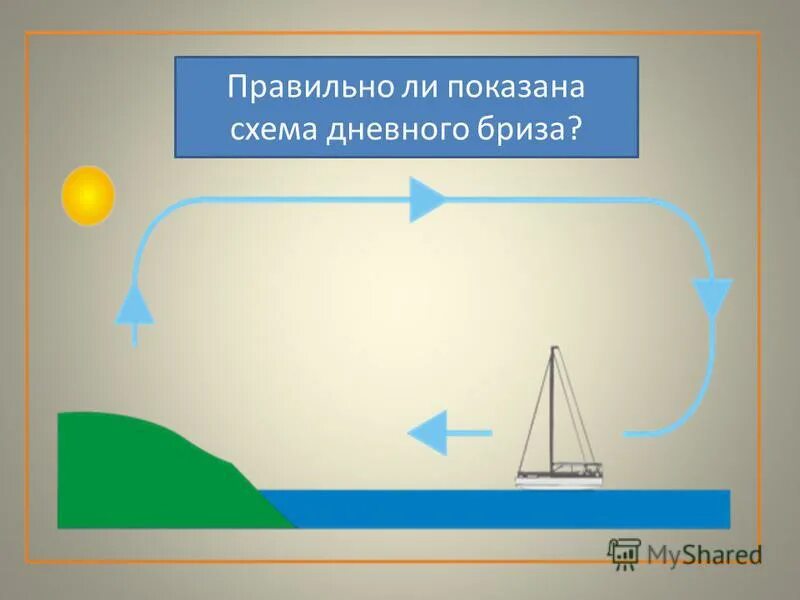 Правильно ли показана схема дневного бриза?

MyShared